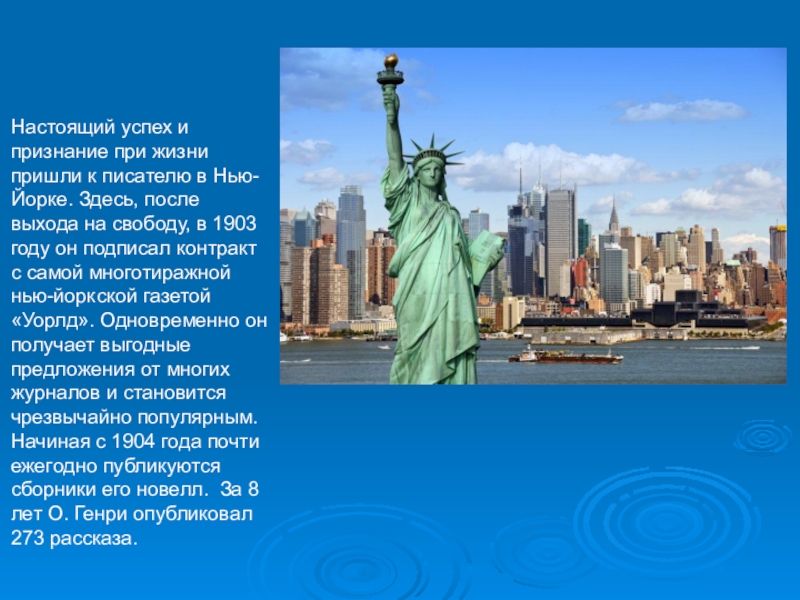 Настоящий успех и признание при жизни пришли к писателю в Нью-Йорке. Здесь, после выхода на свободу, в 1903 году он подписал контракт с самой многотиражной нью-йоркской газетой «Уорлд». Одновременно он получает выгодные предложения от многих журналов и становится чрезвычайно популярным. Начиная с 1904 года почти ежегодно публикуются сборники его новелл. За 8 лет О. Генри опубликовал 273 рассказа.